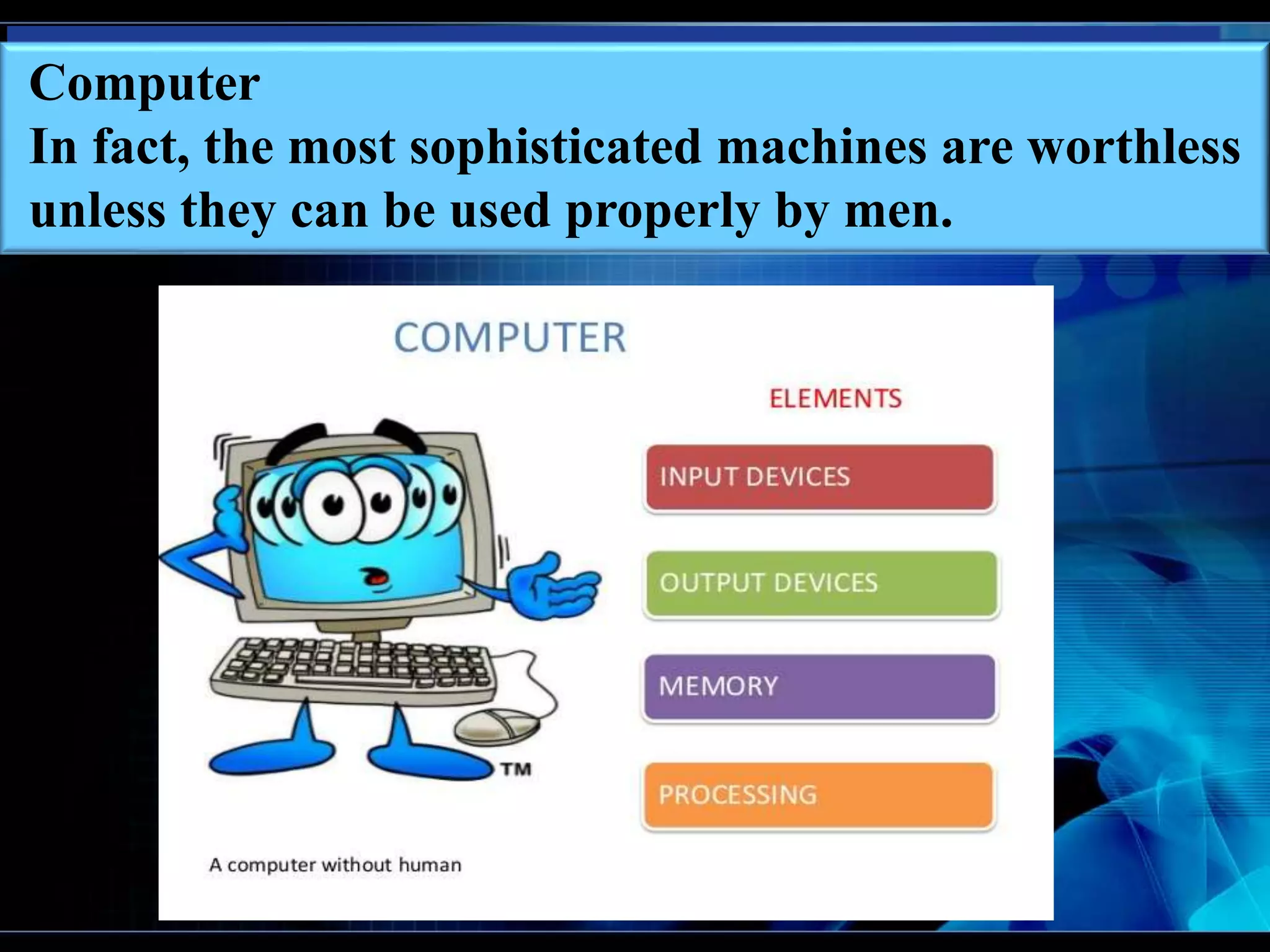 Computer
In fact, the most sophisticated machines are worthless unless they can be used properly by men.

COMPUTER

ELEMENTS

INPUT DEVICES

OUTPUT DEVICES

MEMORY

PROCESSING

TM

A computer without human